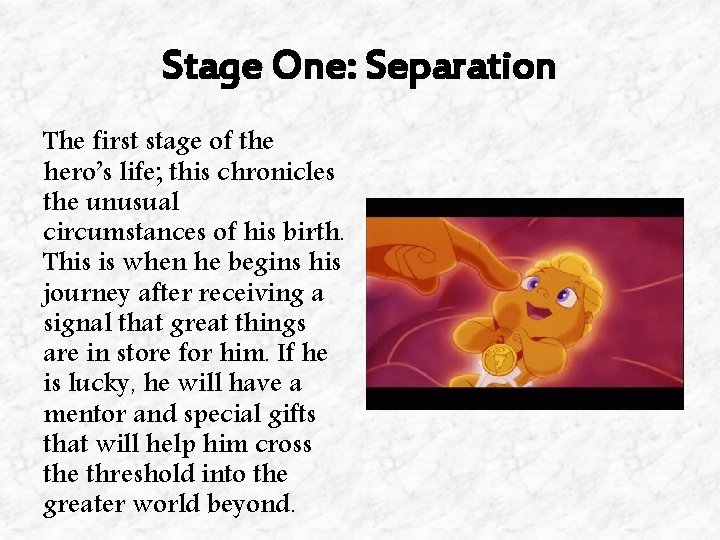 Stage One: Separation

The first stage of the hero's life; this chronicles the unusual circumstances of his birth. This is when he begins his journey after receiving a signal that great things are in store for him. If he is lucky, he will have a mentor and special gifts that will help him cross the threshold into the greater world beyond.